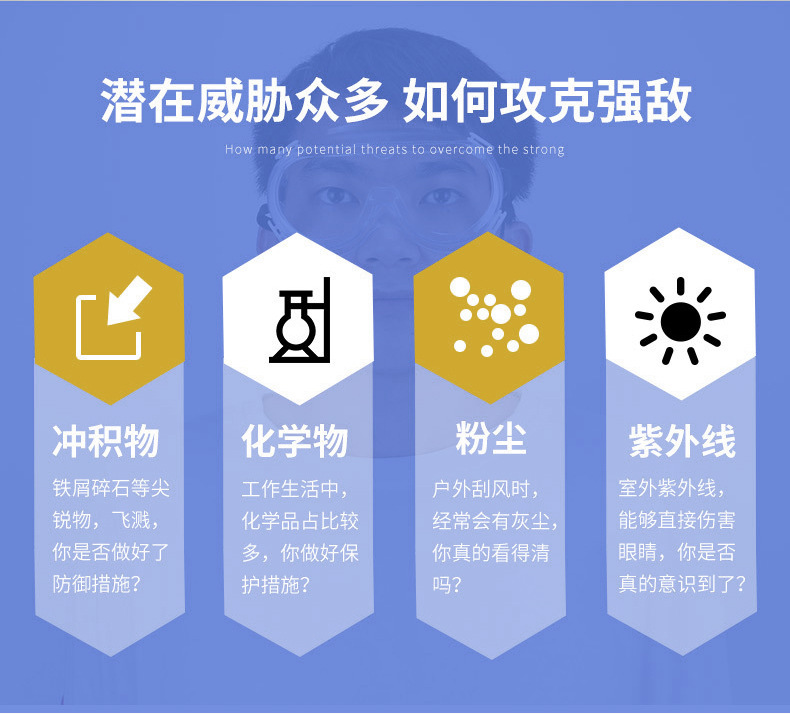 潜在威胁众多 如何攻克强敌

How many potential threats to overcome the strong

冲积物

铁屑碎石等尖锐物，飞溅，你是否做好了防御措施？

化学物

工作生活中，化学品占比较多，你做好保护措施？

粉尘

户外刮风时，经常会有灰尘，你真的看得清吗？

紫外线

室外紫外线，能够直接伤害眼睛，你是否真的意识到了？